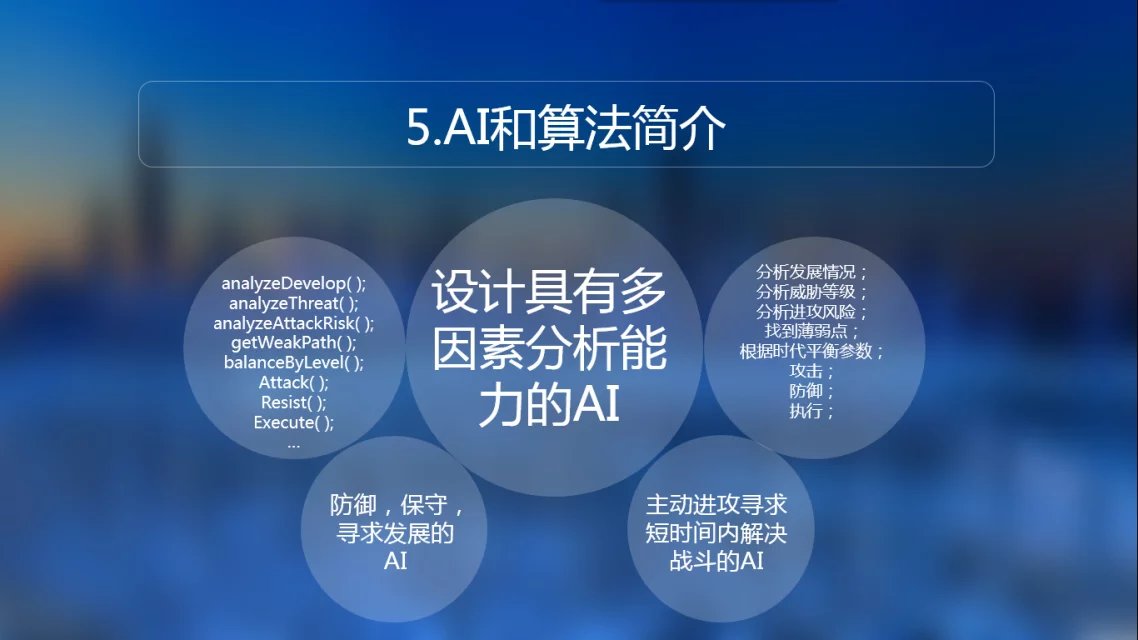 5.AI和算法简介

analyzeDevelop( );
analyzeThreat( );
analyzeAttackRisk( );
getWeakPath( );
balanceByLevel( );
Attack( );
Resist( );
Execute( );
...

设计具有多因素分析能力的AI

分析发展情况；
分析威胁等级；
分析进攻风险；
找到薄弱点；
根据时代平衡参数；
攻击；
防御；
执行；

防御，保守，寻求发展的AI

主动进攻寻求短时间内解决战斗的AI